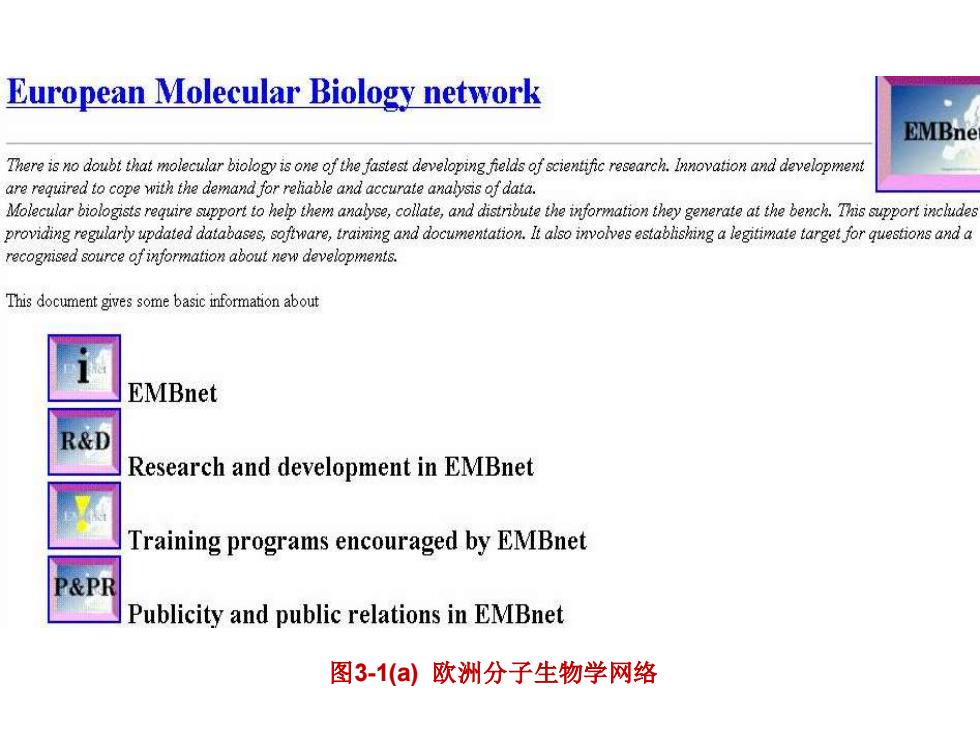 European Molecular Biology network

EMBnet

There is no doubt that molecular biology is one of the fastest developing fields of scientific research. Innovation and development are required to cope with the demand for reliable and accurate analysis of data.
Molecular biologists require support to help them analyse, collate, and distribute the information they generate at the bench. This support includes providing regularly updated databases, software, training and documentation. It also involves establishing a legitimate target for questions and a recognised source of information about new developments.

This document gives some basic information about

i
EMBnet

R&D
Research and development in EMBnet

Training programs encouraged by EMBnet

P&PR
Publicity and public relations in EMBnet

图3-1(a) 欧洲分子生物学网络